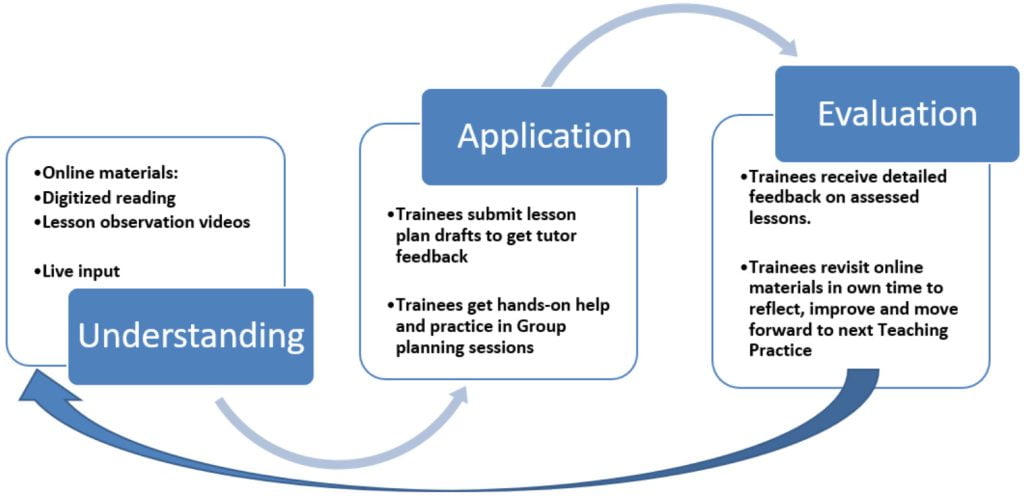 •Online materials:
•Digitized reading
•Lesson observation videos

•Live input

Understanding

Application

•Trainees submit lesson plan drafts to get tutor feedback

•Trainees get hands-on help and practice in Group planning sessions

Evaluation

•Trainees receive detailed feedback on assessed lessons.

•Trainees revisit online materials in own time to reflect, improve and move forward to next Teaching Practice